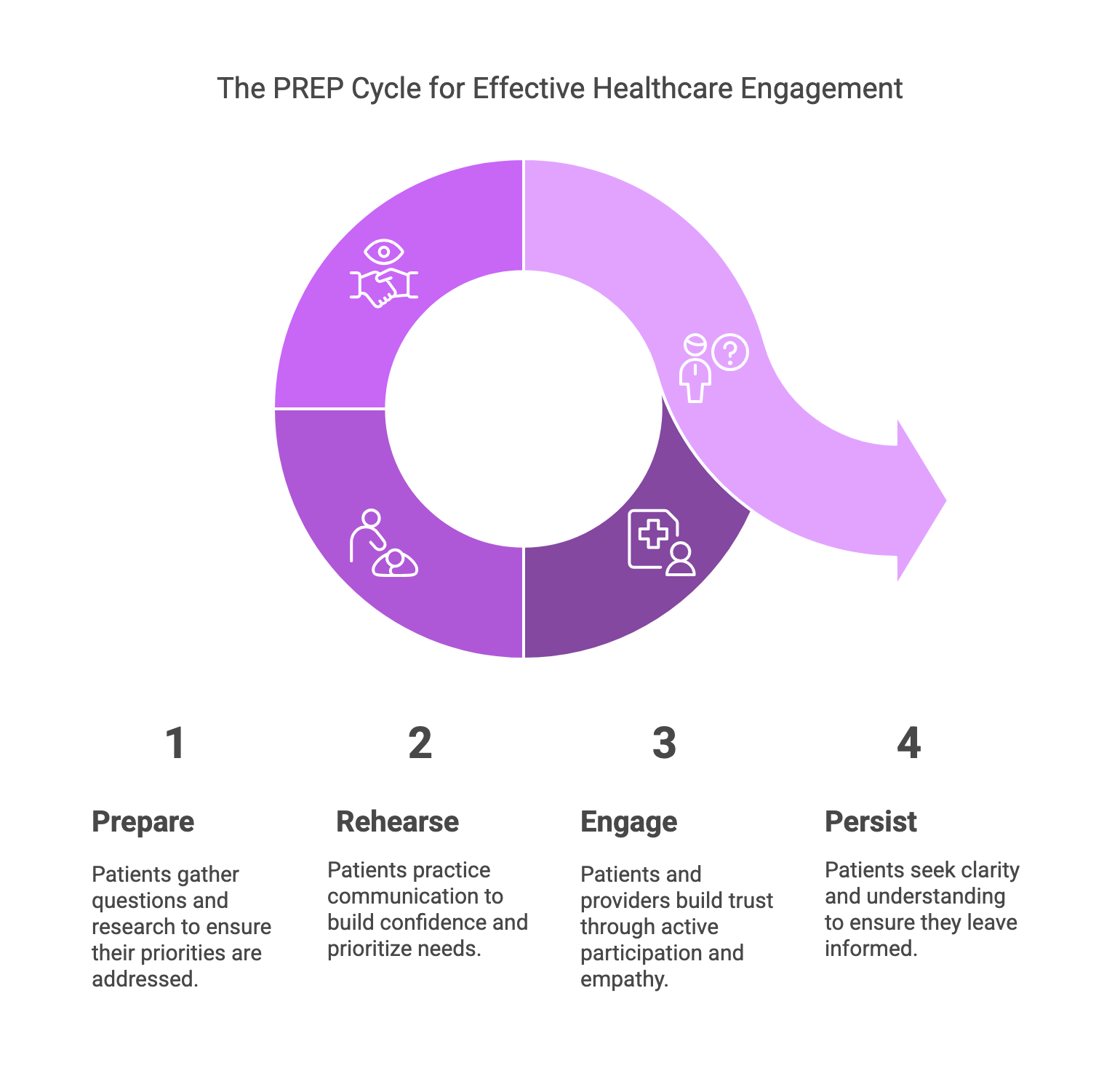 The PREP Cycle for Effective Healthcare Engagement

1

Prepare

Patients gather questions and research to ensure their priorities are addressed.

2

Rehearse

Patients practice communication to build confidence and prioritize needs.

3

Engage

Patients and providers build trust through active participation and empathy.

4

Persist

Patients seek clarity and understanding to ensure they leave informed.